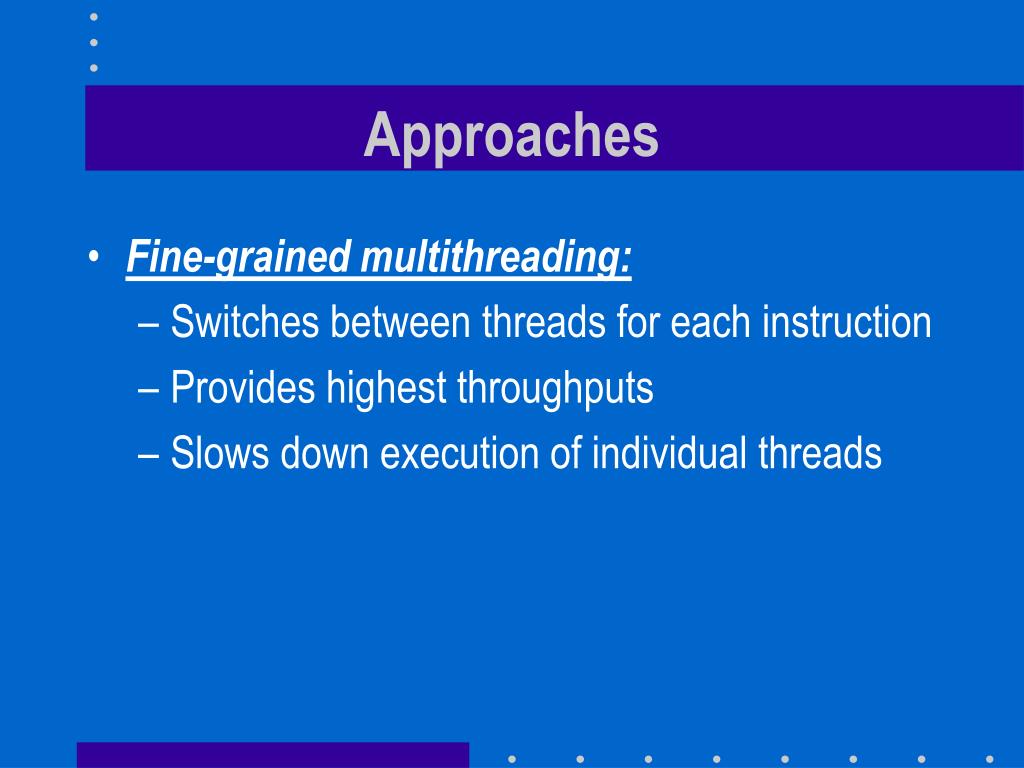 Approaches

• Fine-grained multithreading:
– Switches between threads for each instruction
– Provides highest throughputs
– Slows down execution of individual threads